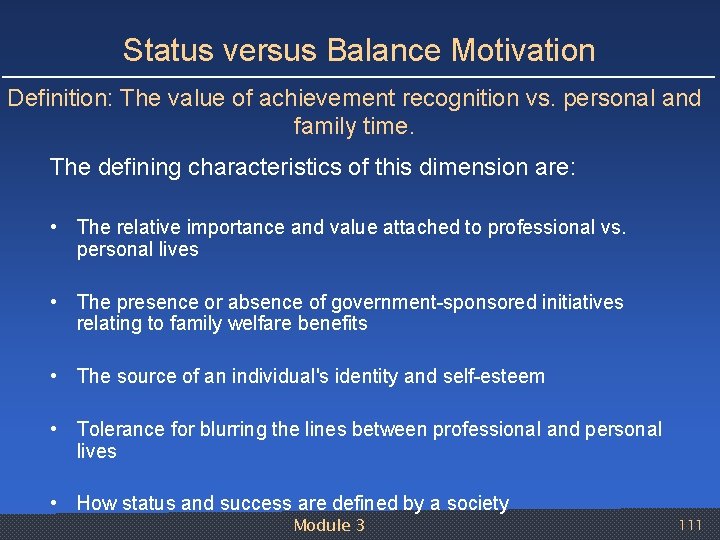 Status versus Balance Motivation

Definition: The value of achievement recognition vs. personal and family time.

The defining characteristics of this dimension are:

• The relative importance and value attached to professional vs. personal lives

• The presence or absence of government-sponsored initiatives relating to family welfare benefits

• The source of an individual's identity and self-esteem

• Tolerance for blurring the lines between professional and personal lives

• How status and success are defined by a society

Module 3

111